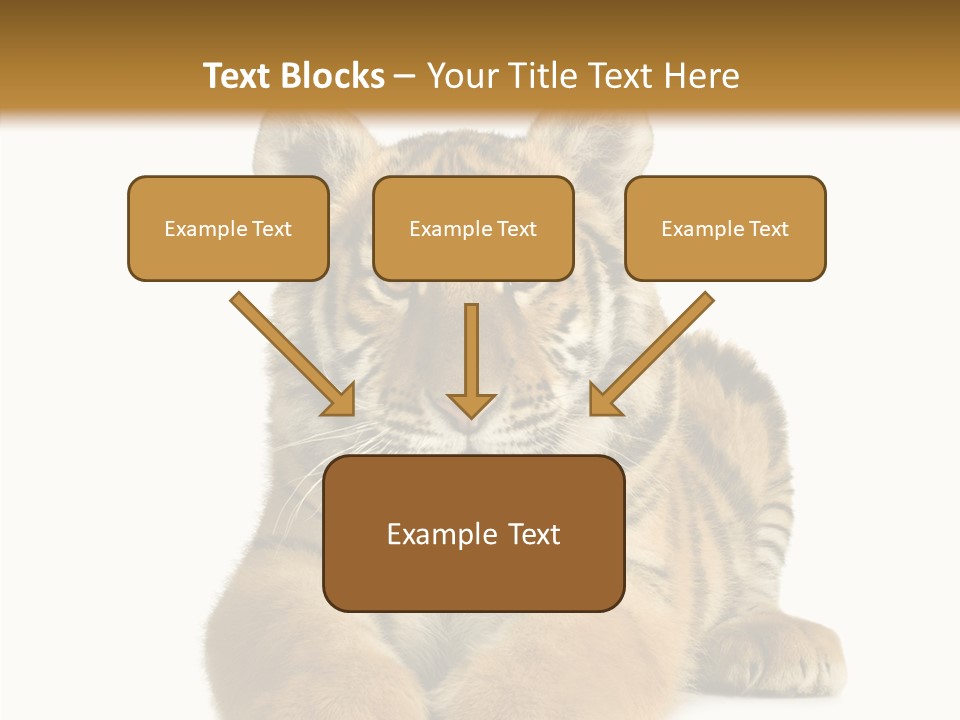 Text Blocks – Your Title Text Here

Example Text

Example Text

Example Text

Example Text